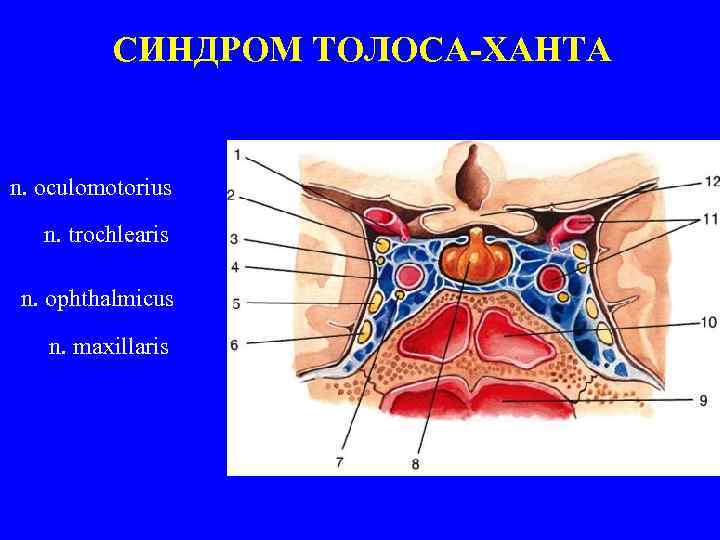 СИНДРОМ ТОЛОСА-ХАНТА

n. oculomotorius

n. trochlearis

n. ophthalmicus

n. maxillaris

1
2
3
4
5
6
7
8
9
10
11
12